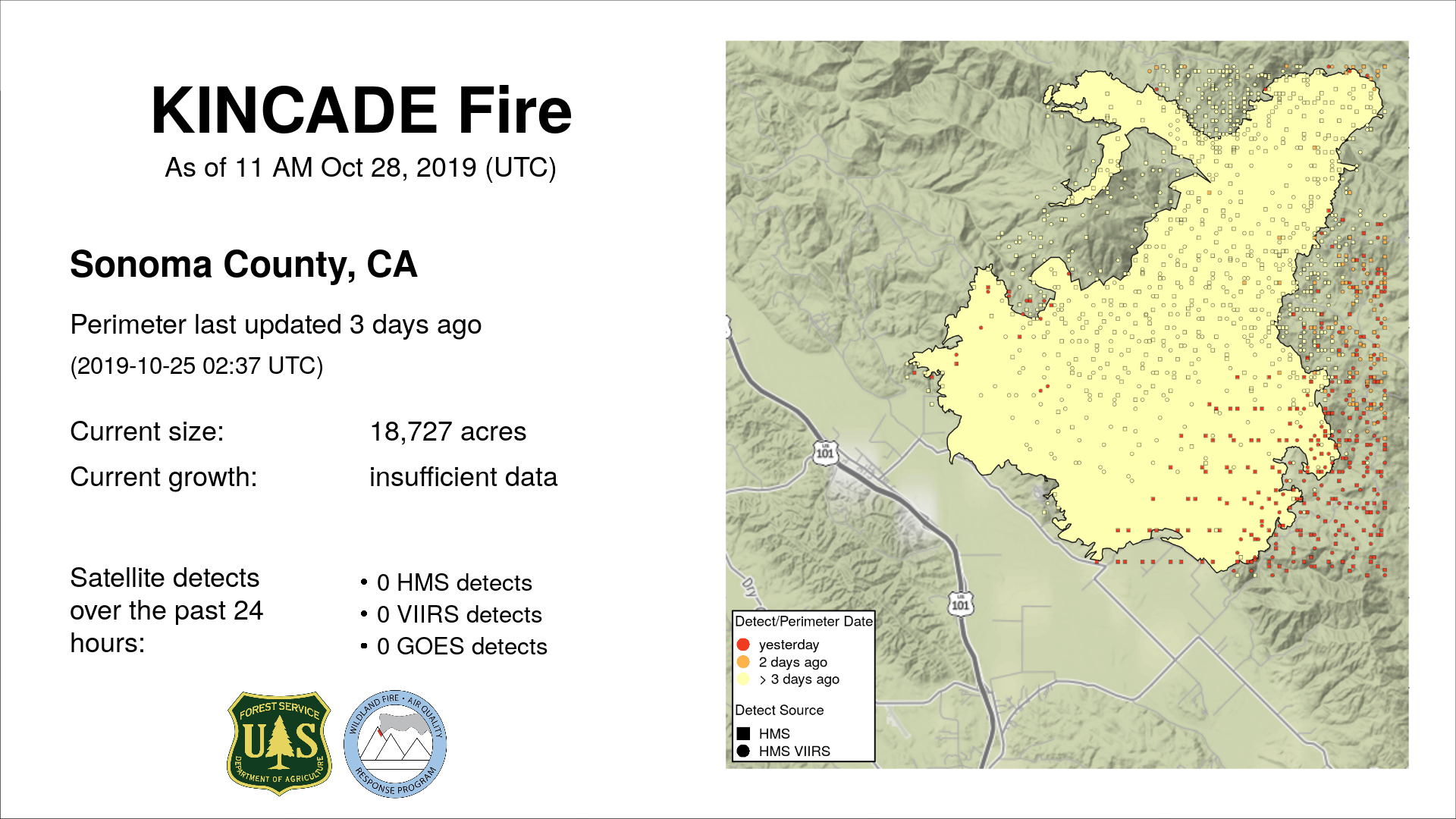 KINCADE Fire
As of 11 AM Oct 28, 2019 (UTC)

Sonoma County, CA

Perimeter last updated 3 days ago
(2019-10-25 02:37 UTC)

Current size: 18,727 acres
Current growth: insufficient data

Satellite detects over the past 24 hours:
• 0 HMS detects
• 0 VIIRS detects
• 0 GOES detects

FOREST SERVICE
U S
DEPARTMENT OF AGRICULTURE

WILDLAND FIRE • AIR QUALITY
RESPONSE PROGRAM

101
101
Dry

Detect/Perimeter Date
yesterday
2 days ago
> 3 days ago

Detect Source
HMS
HMS VIIRS